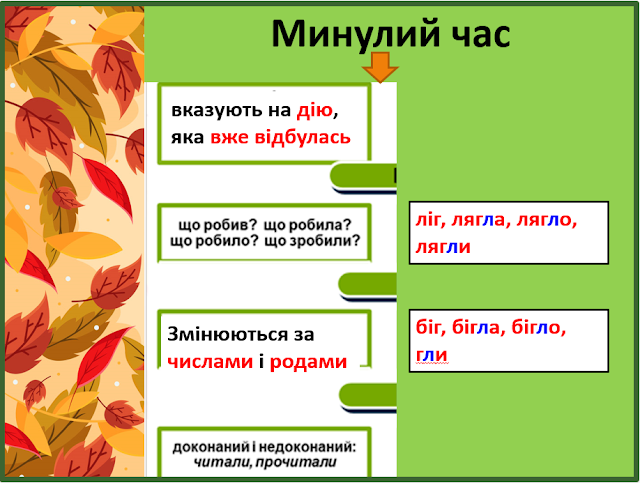 Минулий час

вказують на дію, яка вже відбулась

що робив? що робила? що робило? що зробили?

Змінюються за числами і родами

доконаний і недоконаний: читали, прочитали

ліг, лягла, лягло, лягли

біг, бігла, бігло, гли